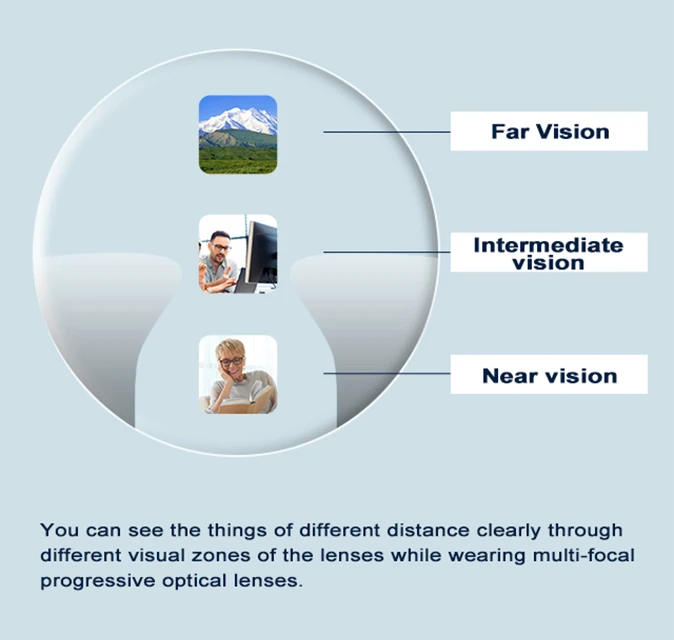 Far Vision

Intermediate vision

Near vision

You can see the things of different distance clearly through different visual zones of the lenses while wearing multi-focal progressive optical lenses.